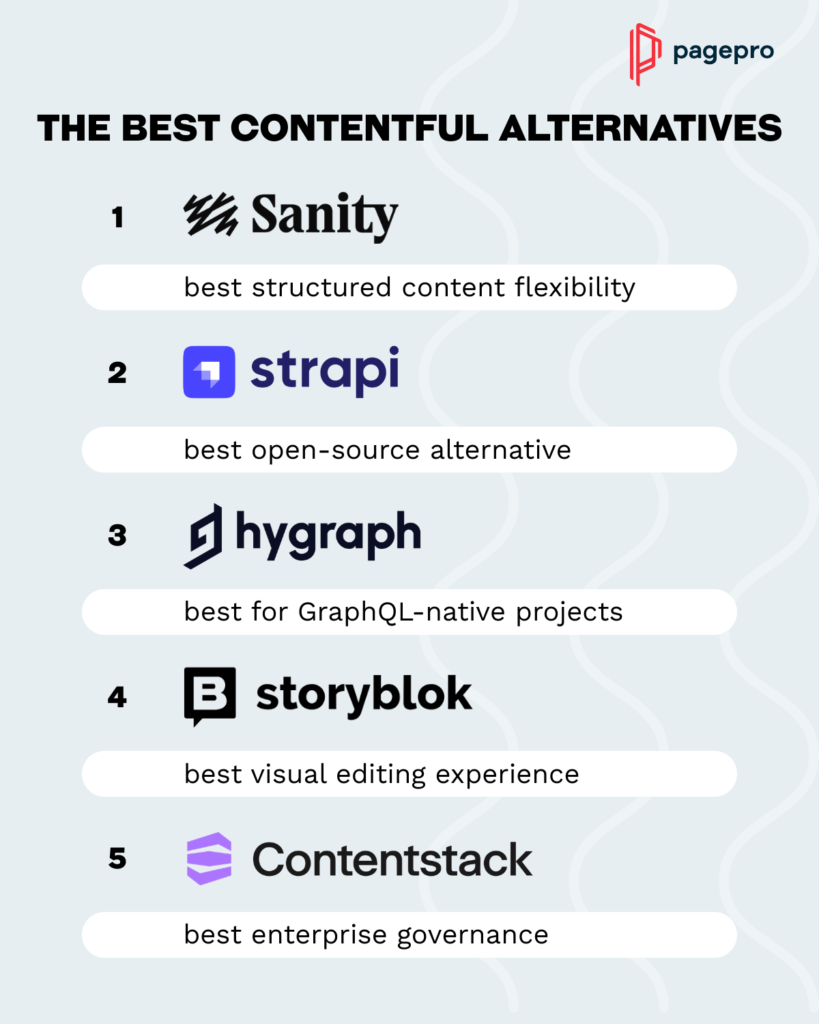 pagepro

THE BEST CONTENTFUL ALTERNATIVES

1 Sanity

best structured content flexibility

2 strapi

best open-source alternative

3 hygraph

best for GraphQL-native projects

4 storyblok

best visual editing experience

5 Contentstack

best enterprise governance